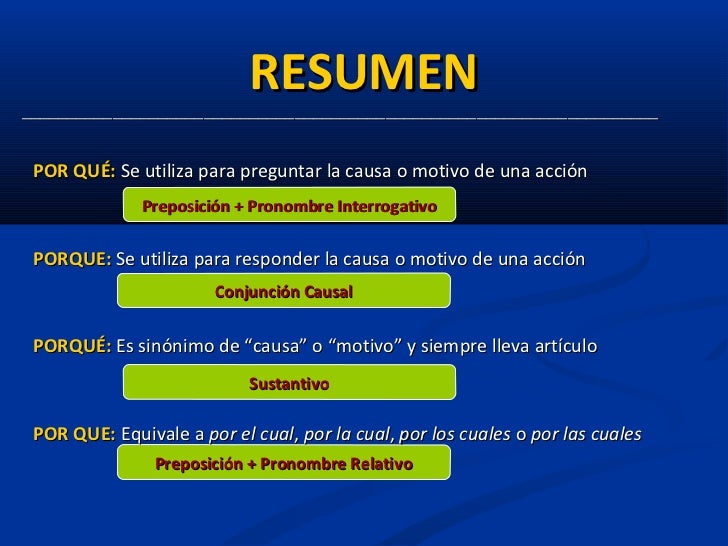 RESUMEN

POR QUÉ: Se utiliza para preguntar la causa o motivo de una acción

Preposición + Pronombre Interrogativo

PORQUE: Se utiliza para responder la causa o motivo de una acción

Conjunción Causal

PORQUÉ: Es sinónimo de “causa” o “motivo” y siempre lleva artículo

Sustantivo

POR QUE: Equivale a por el cual, por la cual, por los cuales o por las cuales

Preposición + Pronombre Relativo